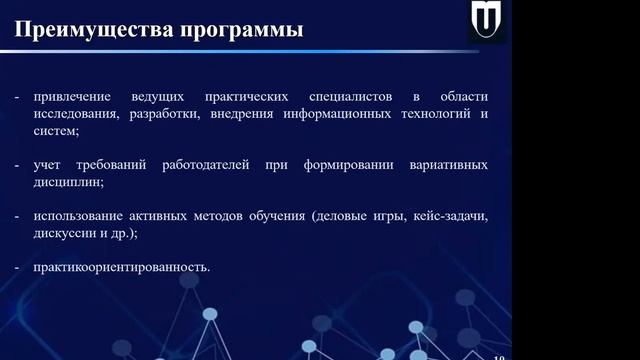 Преимущества программы

- привлечение ведущих практических специалистов в области исследования, разработки, внедрения информационных технологий и систем;

- учет требований работодателей при формировании вариативных дисциплин;

- использование активных методов обучения (деловые игры, кейс-задачи, дискуссии и др.);

- практикоориентированность.

10